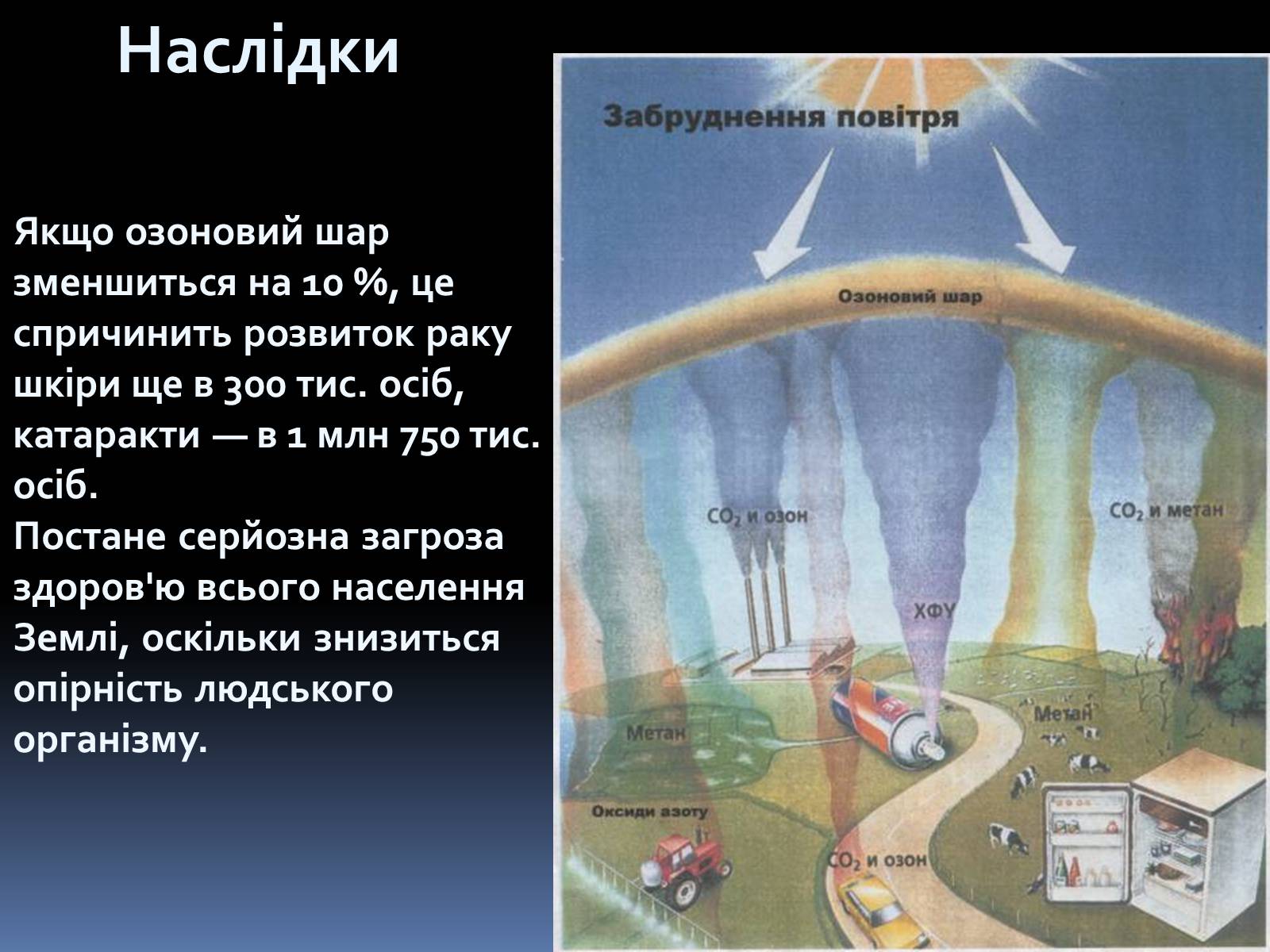 Наслідки

Якщо озоновий шар зменшиться на 10 %, це спричинить розвиток раку шкіри ще в 300 тис. осіб, катаракти — в 1 млн 750 тис. осіб.
Постане серйозна загроза здоров'ю всього населення Землі, оскільки знизиться опірність людського організму.

Забруднення повітря

Озоновий шар

$CO_2$ и озон

$CO_2$ и метан

ХФУ

Метан

Метан

Оксиди азоту

$CO_2$ и озон